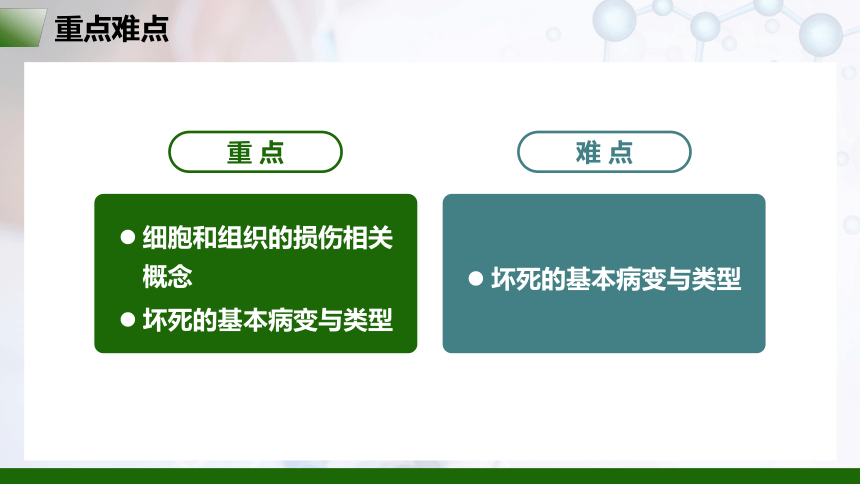 重点难点

重点

● 细胞和组织的损伤相关概念
● 坏死的基本病变与类型

难点

● 坏死的基本病变与类型